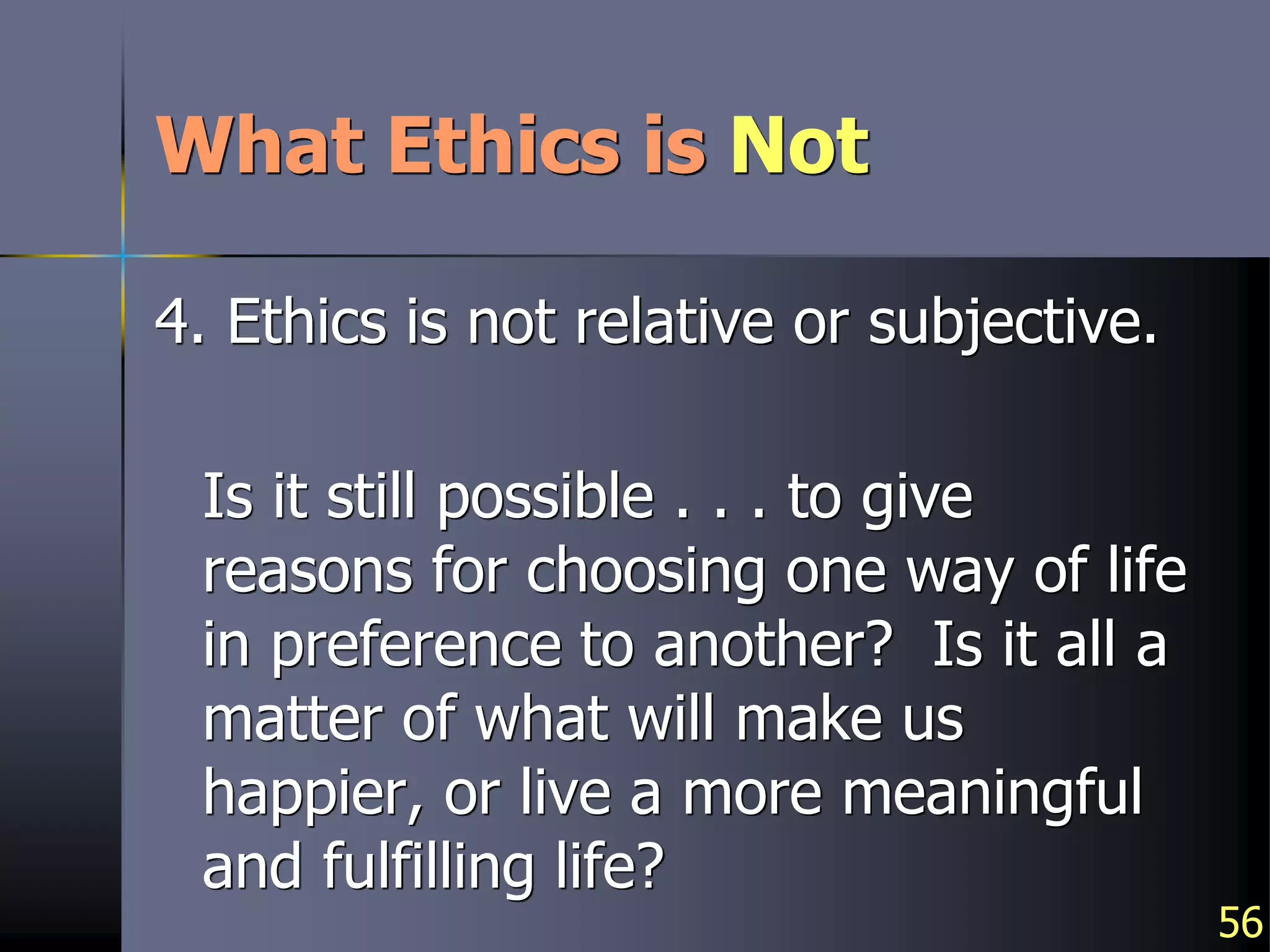 What Ethics is Not

4. Ethics is not relative or subjective.

Is it still possible . . . to give reasons for choosing one way of life in preference to another? Is it all a matter of what will make us happier, or live a more meaningful and fulfilling life?

56